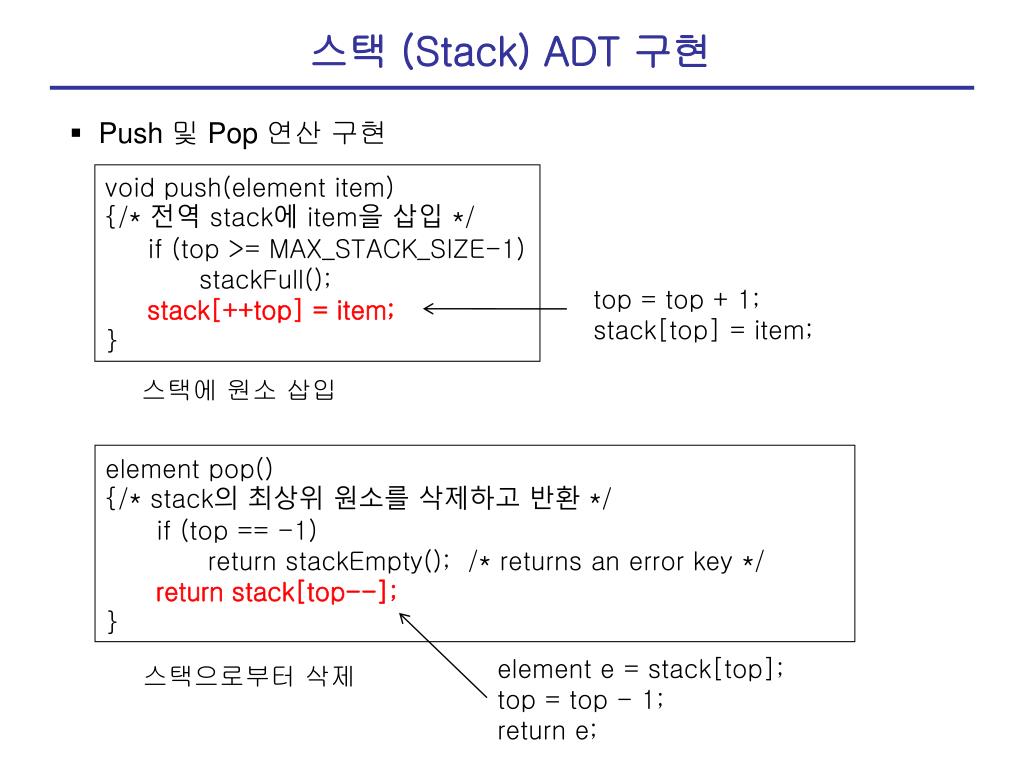 스택 (Stack) ADT 구현

▪ Push 및 Pop 연산 구현

void push(element item)
{/* 전역 stack에 item을 삽입 */
if (top >= MAX_STACK_SIZE-1)
stackFull();
stack[++top] = item;
}

top = top + 1;
stack[top] = item;

스택에 원소 삽입

element pop()
{/* stack의 최상위 원소를 삭제하고 반환 */
if (top == -1)
return stackEmpty(); /* returns an error key */
return stack[top--];
}

스택으로부터 삭제

element e = stack[top];
top = top - 1;
return e;